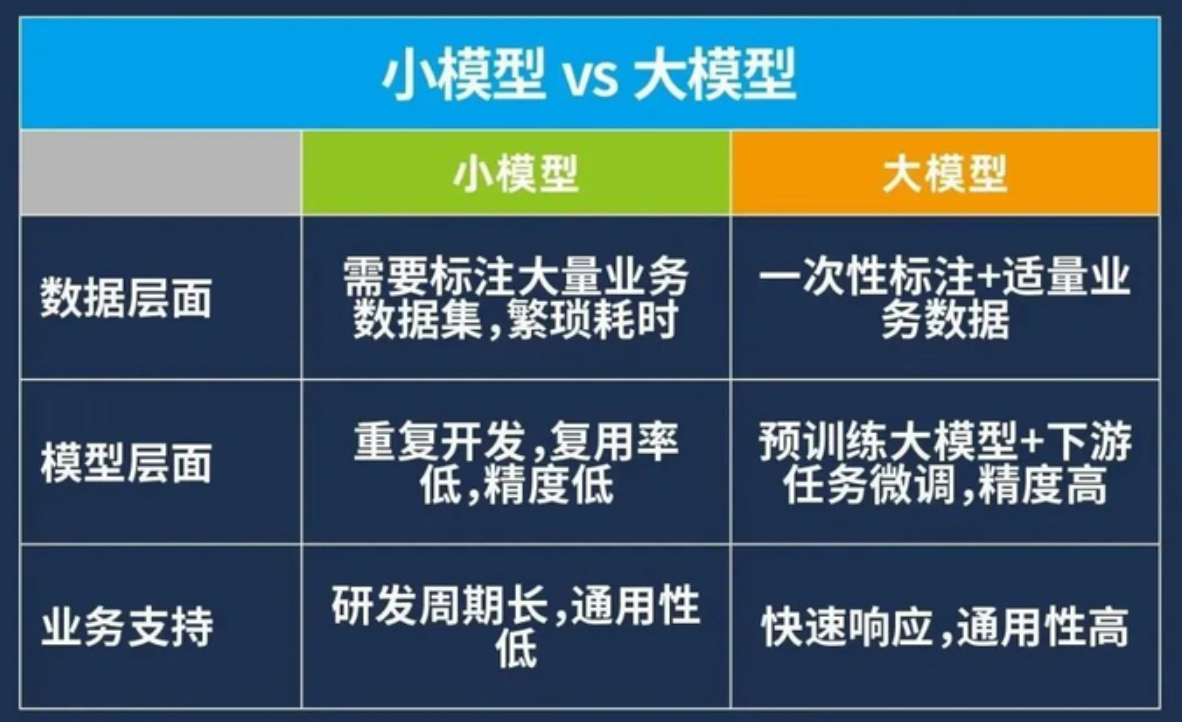 小模型 vs 大模型

| | 小模型 | 大模型 |
|---|---|---|
| 数据层面 | 需要标注大量业务数据集,繁琐耗时 | 一次性标注+适量业务数据 |
| 模型层面 | 重复开发,复用率低,精度低 | 预训练大模型+下游任务微调,精度高 |
| 业务支持 | 研发周期长,通用性低 | 快速响应,通用性高 |